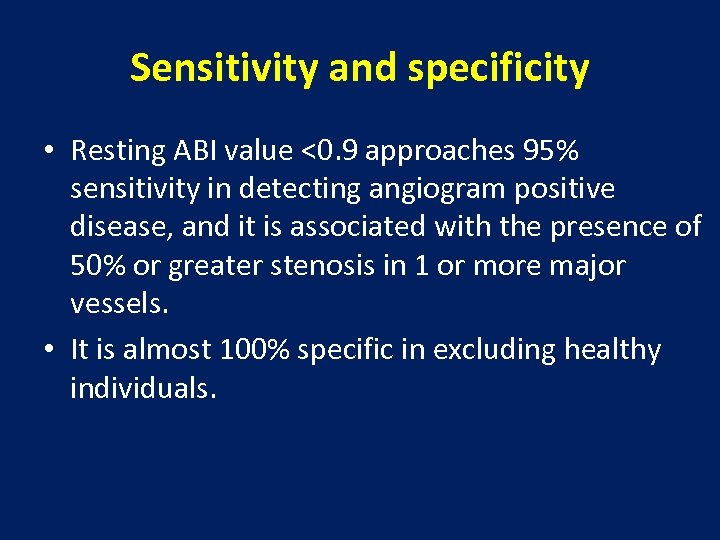 Sensitivity and specificity

• Resting ABI value <0.9 approaches 95% sensitivity in detecting angiogram positive disease, and it is associated with the presence of 50% or greater stenosis in 1 or more major vessels.

• It is almost 100% specific in excluding healthy individuals.